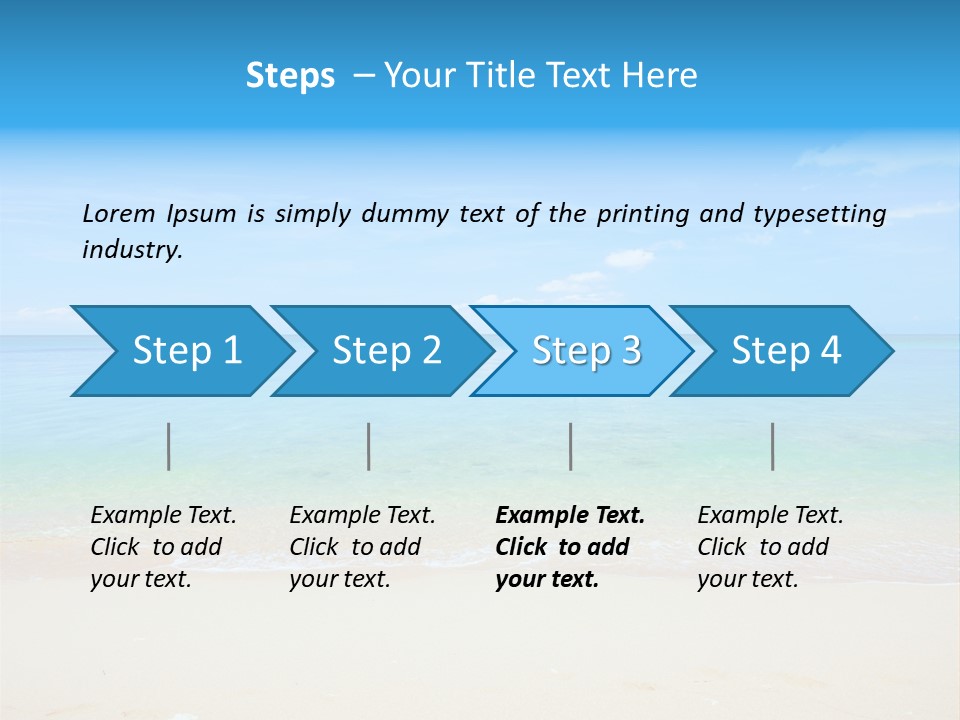 Steps – Your Title Text Here

Lorem Ipsum is simply dummy text of the printing and typesetting industry.

Step 1

Step 2

Step 3

Step 4

Example Text. Click to add your text.

Example Text. Click to add your text.

Example Text. Click to add your text.

Example Text. Click to add your text.